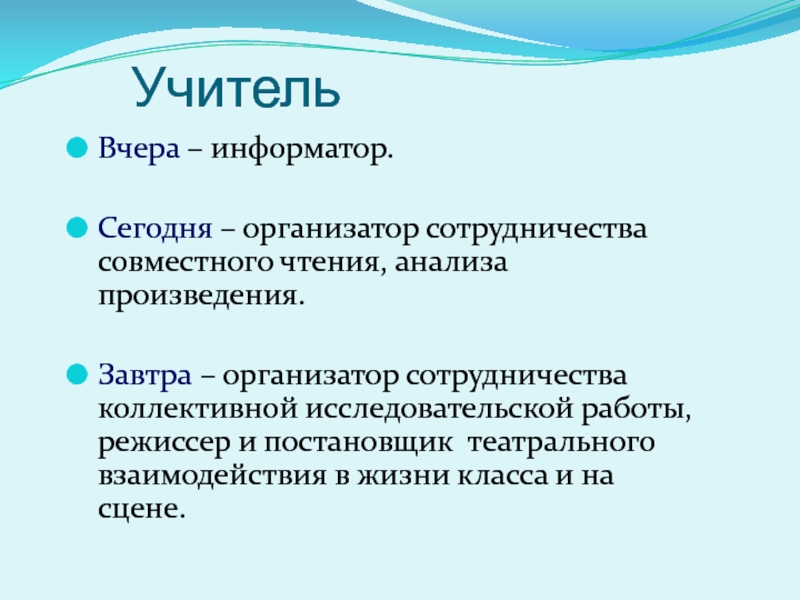 Учитель

Вчера – информатор.

Сегодня – организатор сотрудничества совместного чтения, анализа произведения.

Завтра – организатор сотрудничества коллективной исследовательской работы, режиссер и постановщик театрального взаимодействия в жизни класса и на сцене.